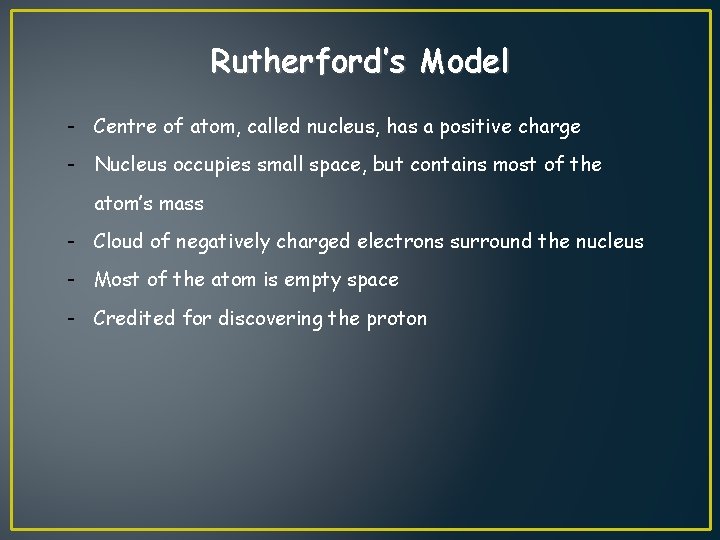 Rutherford's Model

- Centre of atom, called nucleus, has a positive charge
- Nucleus occupies small space, but contains most of the atom's mass
- Cloud of negatively charged electrons surround the nucleus
- Most of the atom is empty space
- Credited for discovering the proton